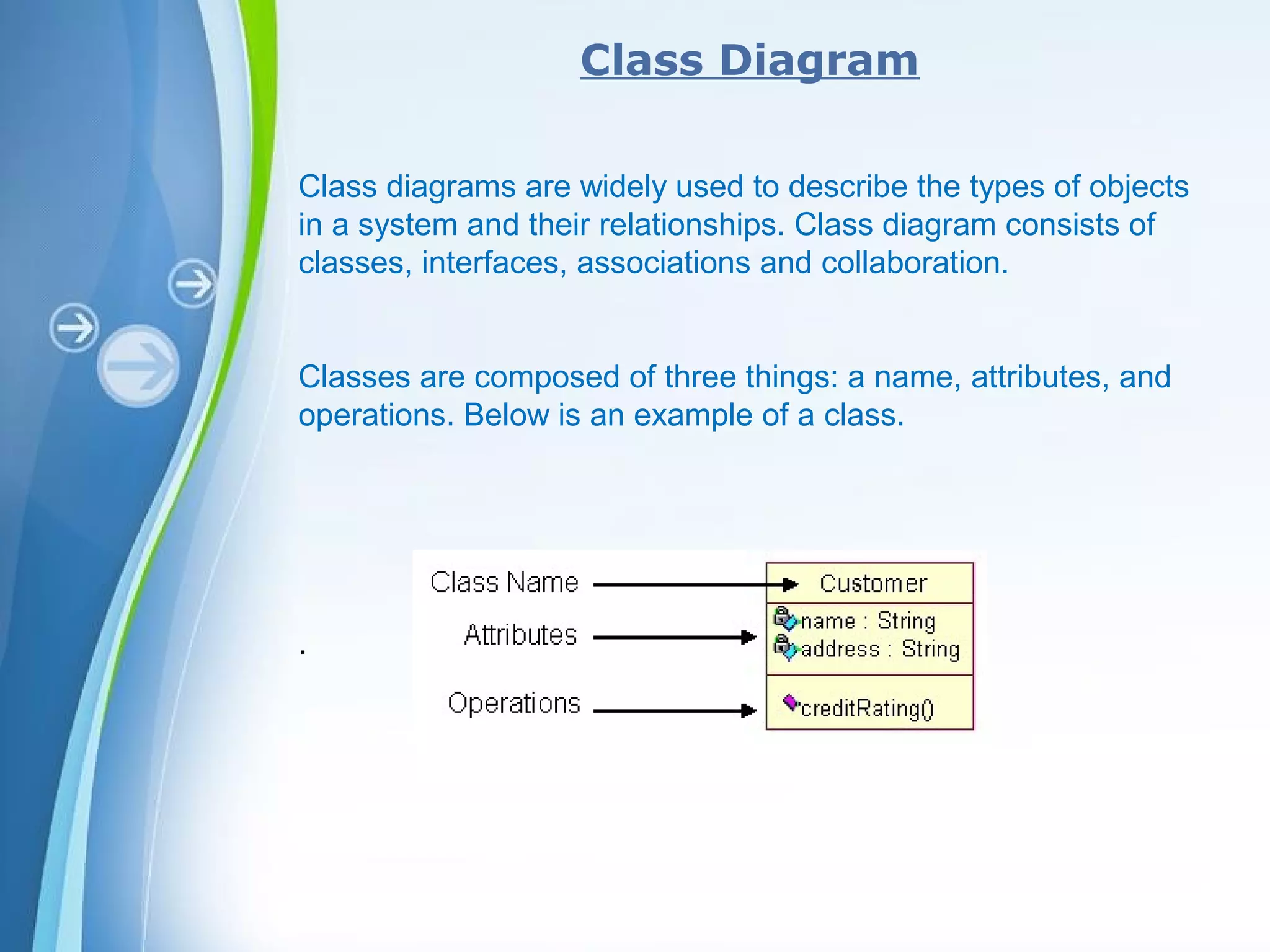 Class Diagram

Class diagrams are widely used to describe the types of objects in a system and their relationships. Class diagram consists of classes, interfaces, associations and collaboration.

Classes are composed of three things: a name, attributes, and operations. Below is an example of a class.

.

Class Name
Attributes
Operations

Customer
name : String
address : String
creditRating()